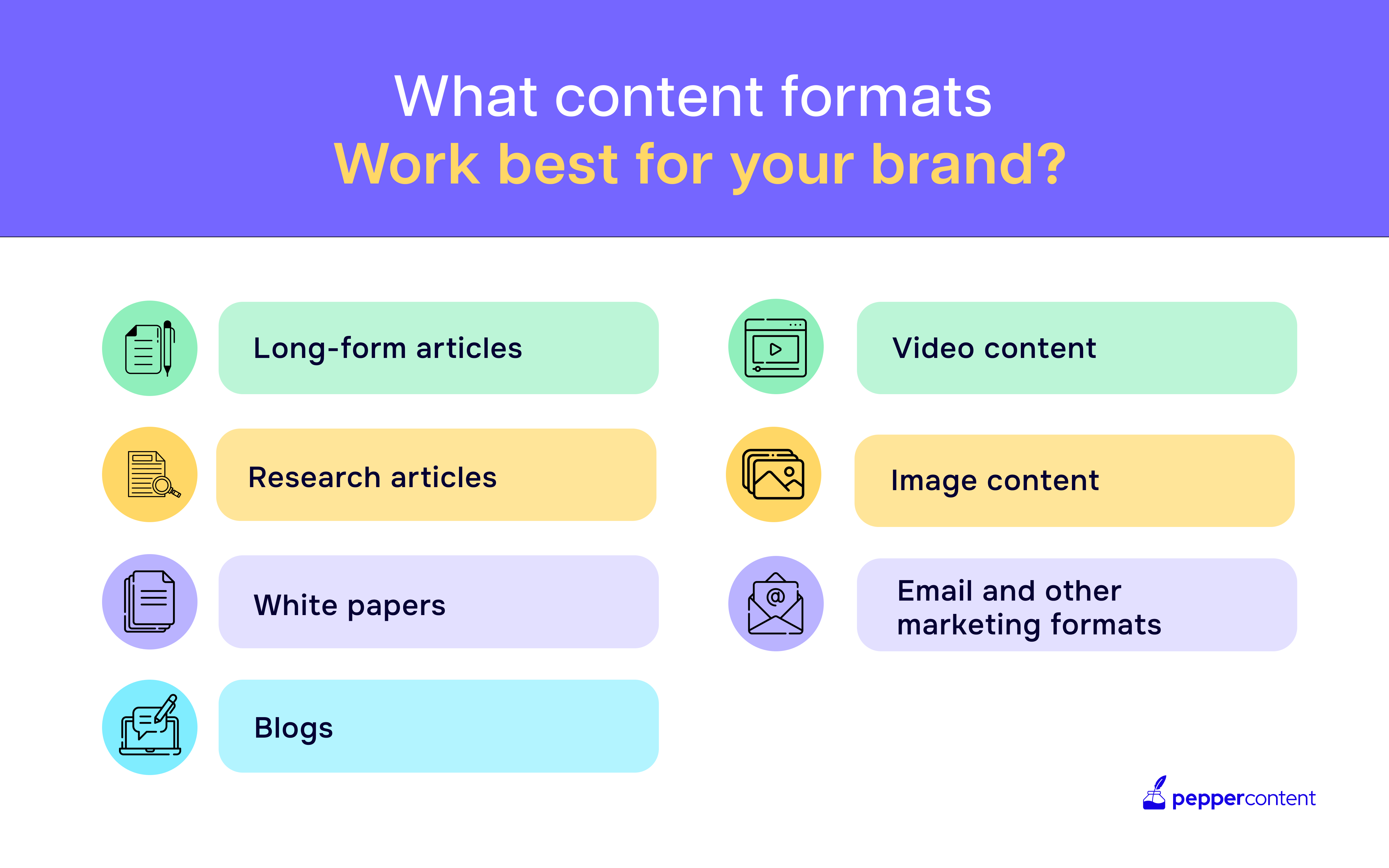 What content formats
Work best for your brand?

Long-form articles

Research articles

White papers

Blogs

Video content

Image content

Email and other marketing formats

peppercontent